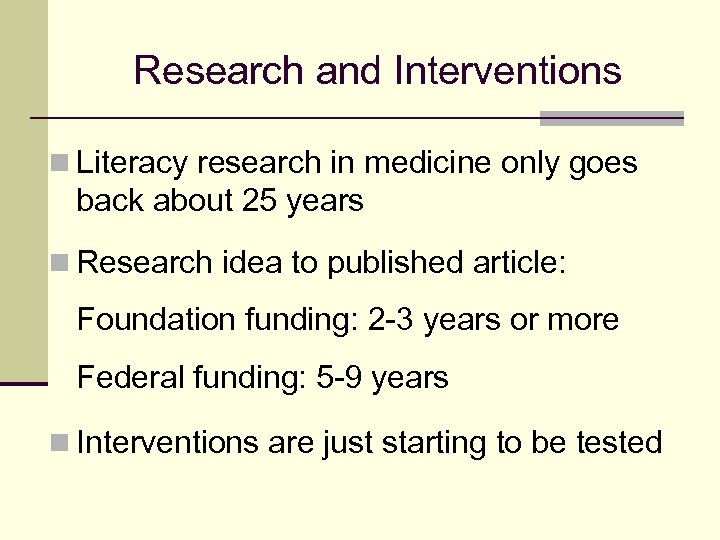 Research and Interventions

Literacy research in medicine only goes back about 25 years

Research idea to published article:

Foundation funding: 2-3 years or more

Federal funding: 5-9 years

Interventions are just starting to be tested